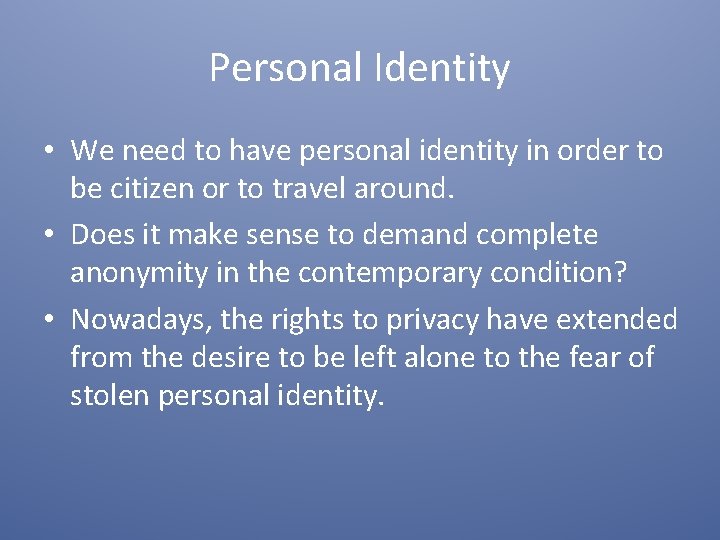 Personal Identity

• We need to have personal identity in order to be citizen or to travel around.

• Does it make sense to demand complete anonymity in the contemporary condition?

• Nowadays, the rights to privacy have extended from the desire to be left alone to the fear of stolen personal identity.